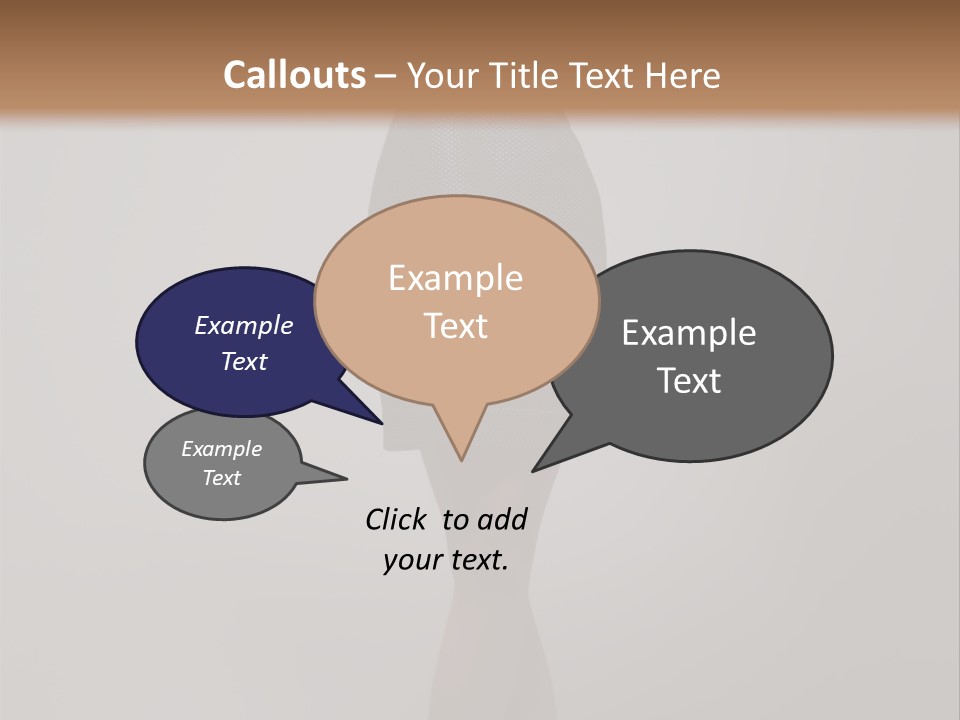 Callouts – Your Title Text Here

Example Text

Example Text

Example Text

Example Text

Click to add your text.